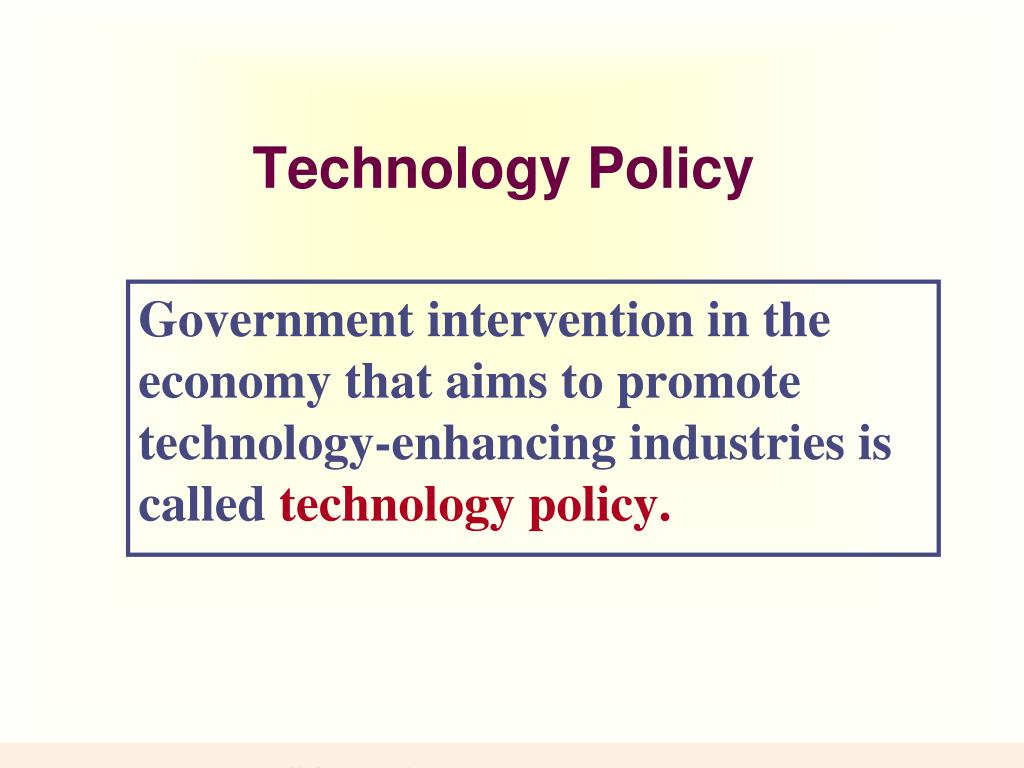 Technology Policy

Government intervention in the economy that aims to promote technology-enhancing industries is called technology policy.